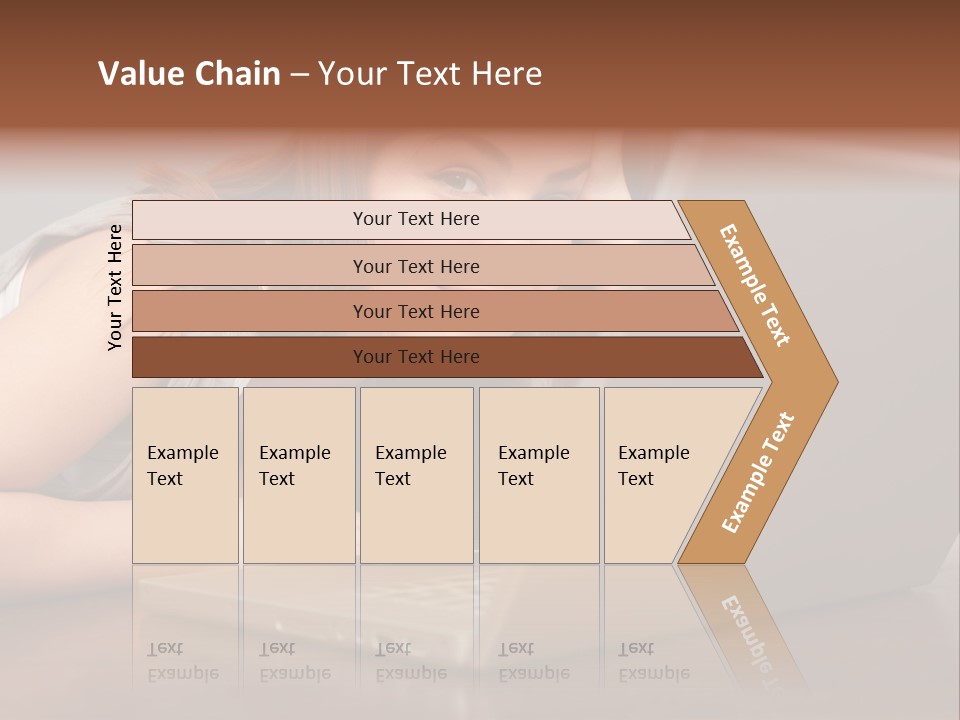 Value Chain – Your Text Here

Your Text Here

Your Text Here

Your Text Here

Your Text Here

Your Text Here

Example Text

Example Text

Example Text

Example Text

Example Text

Example Text

Example Text